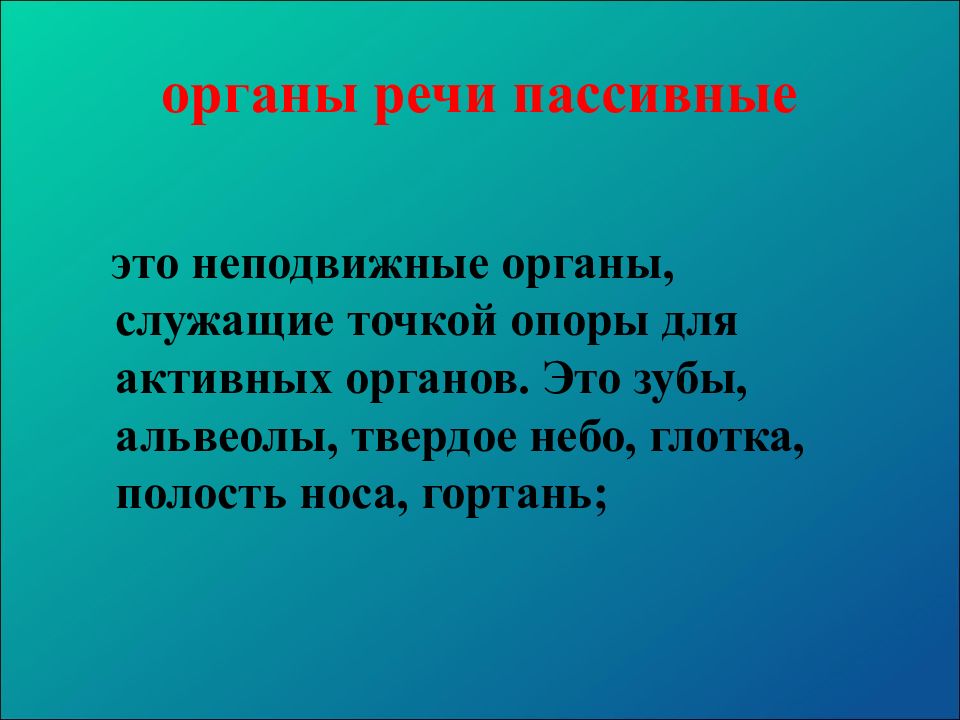 органы речи пассивные

это неподвижные органы, служащие точкой опоры для активных органов. Это зубы, альвеолы, твердое небо, глотка, полость носа, гортань;